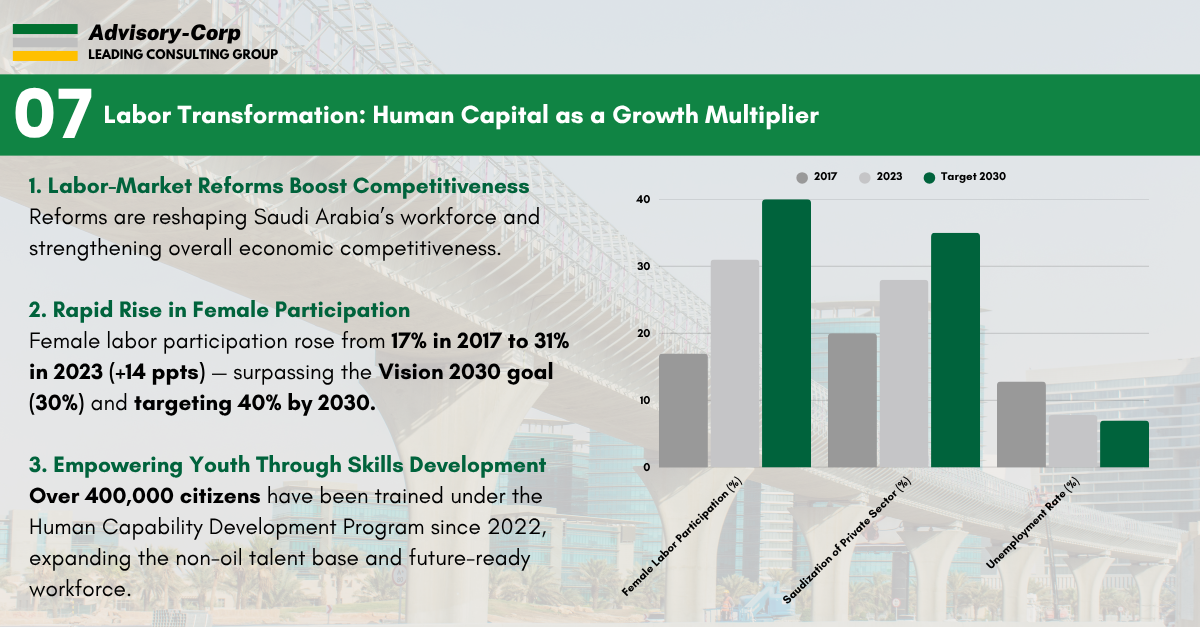 Advisory-Corp
LEADING CONSULTING GROUP

07 Labor Transformation: Human Capital as a Growth Multiplier

1. Labor-Market Reforms Boost Competitiveness
Reforms are reshaping Saudi Arabia's workforce and strengthening overall economic competitiveness.

2. Rapid Rise in Female Participation
Female labor participation rose from 17% in 2017 to 31% in 2023 (+14 ppts) — surpassing the Vision 2030 goal (30%) and targeting 40% by 2030.

3. Empowering Youth Through Skills Development
Over 400,000 citizens have been trained under the Human Capability Development Program since 2022, expanding the non-oil talent base and future-ready workforce.

2017 2023 Target 2030

40
30
20
10
0

Female Labor Participation (%)
Saudization of Private Sector (%)
Unemployment Rate (%)